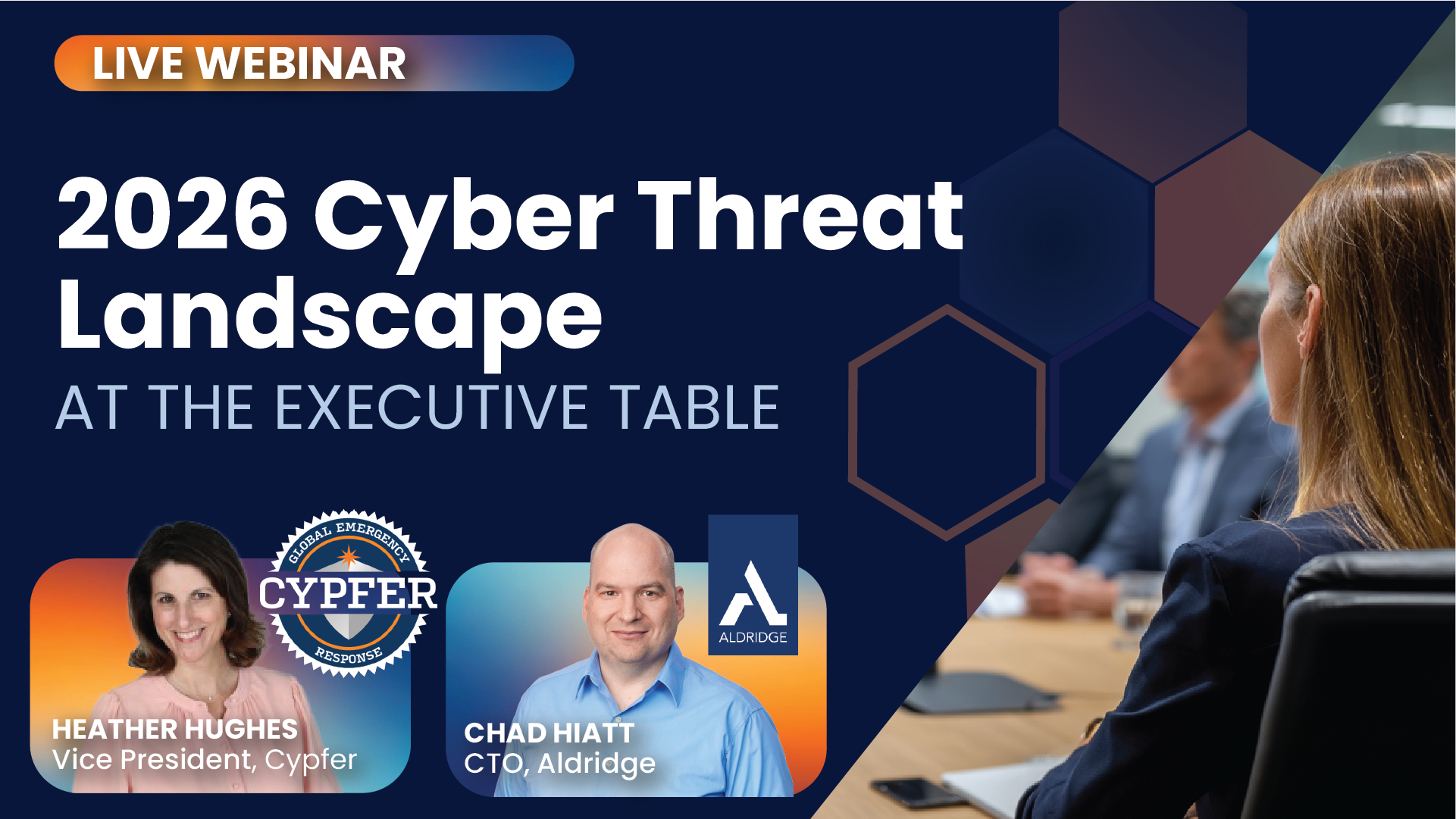 LIVE WEBINAR

2026 Cyber Threat Landscape

AT THE EXECUTIVE TABLE

GLOBAL EMERGENCY CYPFER RESPONSE

HEATHER HUGHES
Vice President, Cypfer

ALDRIDGE

CHAD HIATT
CTO, Aldridge